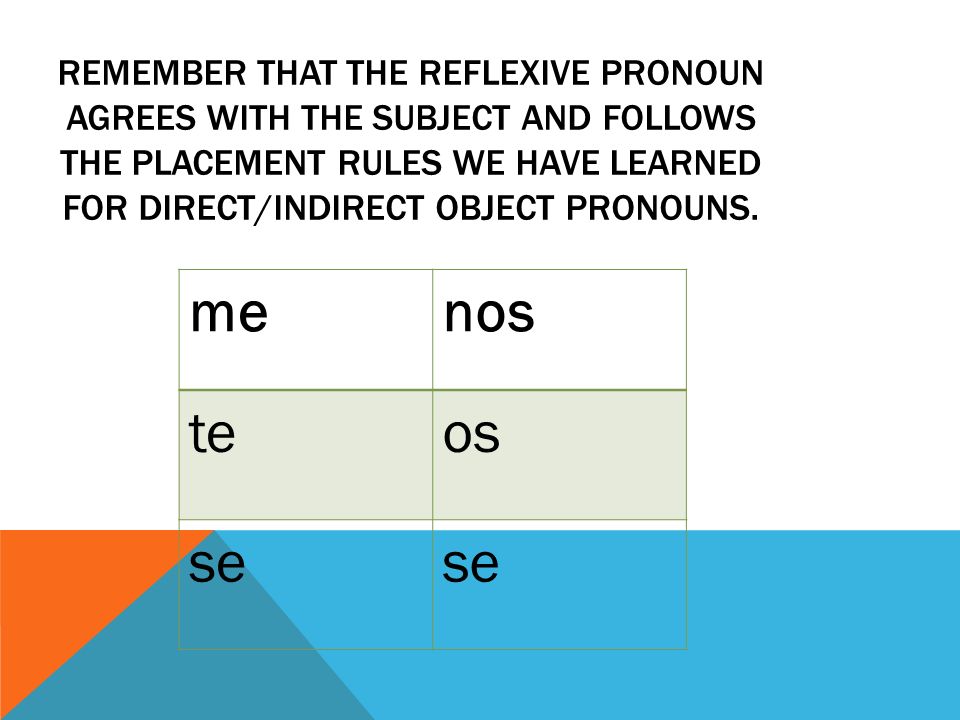 REMEMBER THAT THE REFLEXIVE PRONOUN AGREES WITH THE SUBJECT AND FOLLOWS THE PLACEMENT RULES WE HAVE LEARNED FOR DIRECT/INDIRECT OBJECT PRONOUNS.

| me | nos |
|---|---|
| te | os |
| se | se |